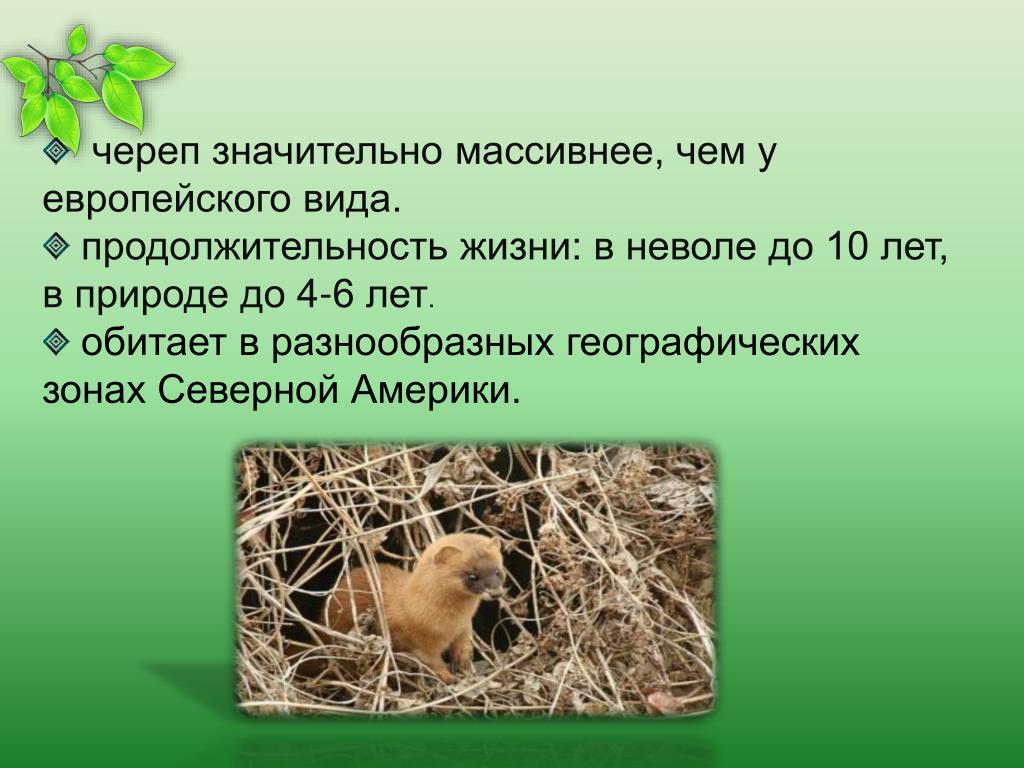 череп значительно массивнее, чем у европейского вида.
продолжительность жизни: в неволе до 10 лет, в природе до 4-6 лет.
обитает в разнообразных географических зонах Северной Америки.